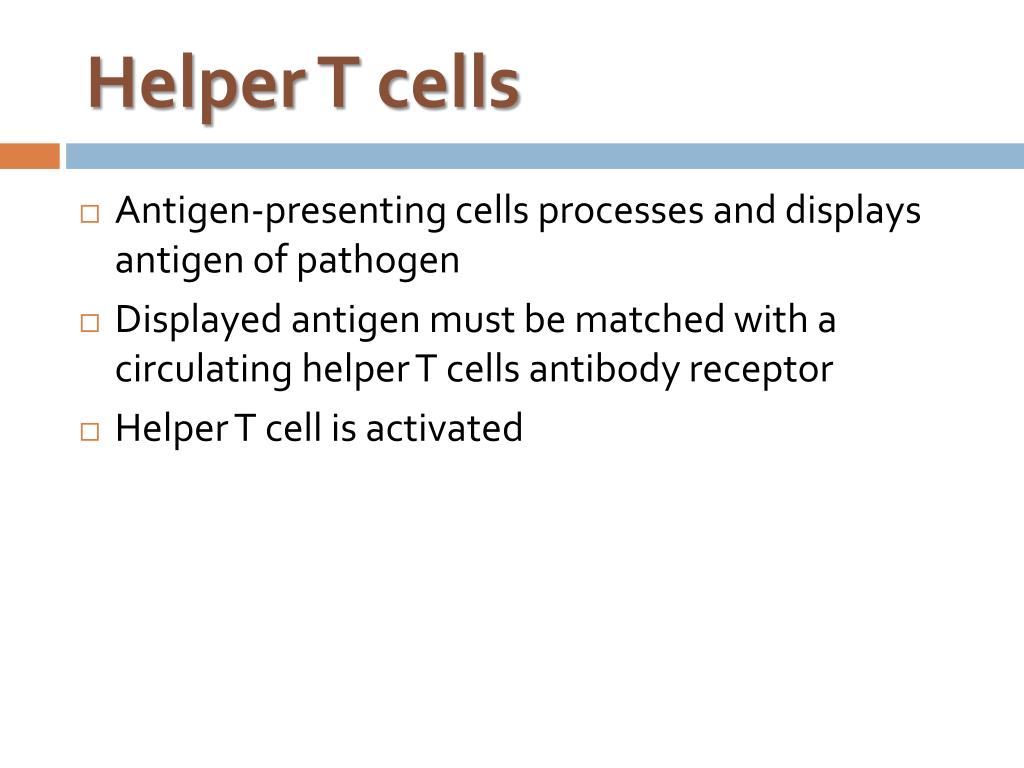 Helper T cells

□ Antigen-presenting cells processes and displays antigen of pathogen

□ Displayed antigen must be matched with a circulating helper T cells antibody receptor

□ Helper T cell is activated